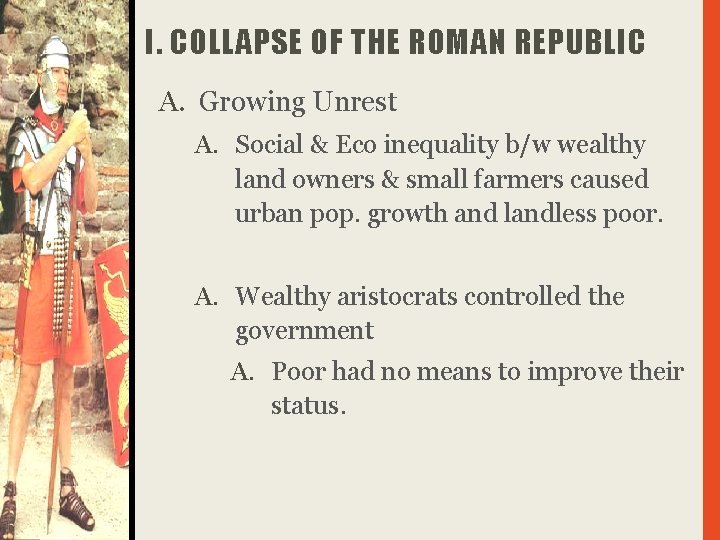 I. COLLAPSE OF THE ROMAN REPUBLIC

A. Growing Unrest

A. Social & Eco inequality b/w wealthy land owners & small farmers caused urban pop. growth and landless poor.

A. Wealthy aristocrats controlled the government

A. Poor had no means to improve their status.